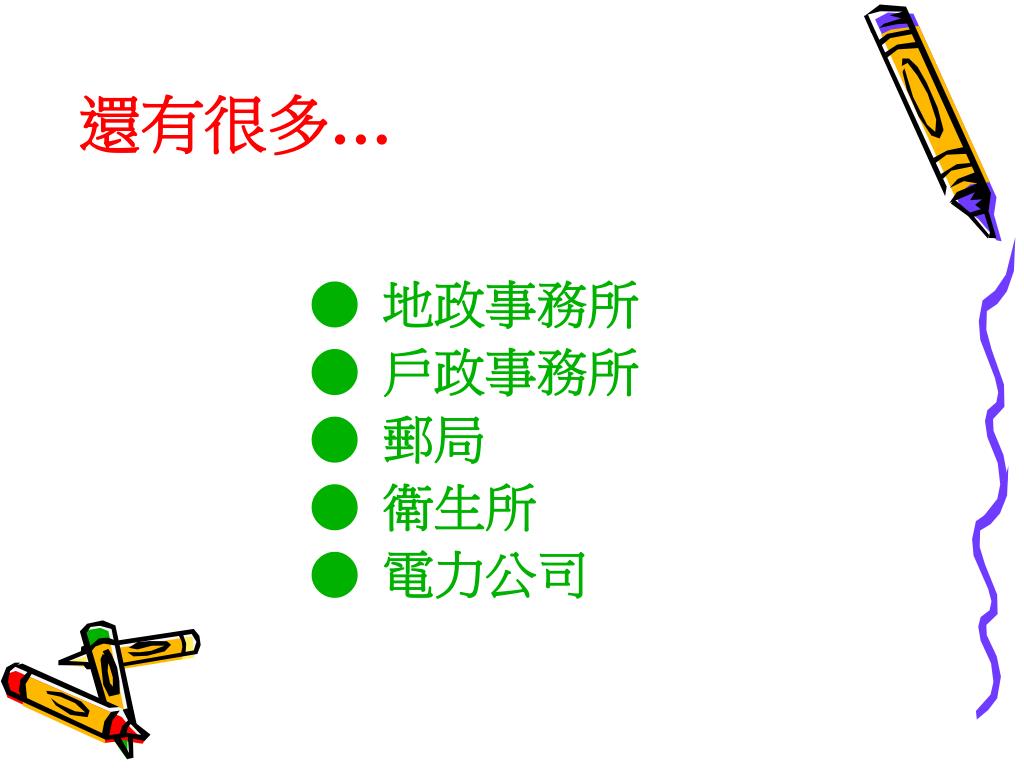 還有很多…

● 地政事務所
● 戶政事務所
● 郵局
● 衛生所
● 電力公司